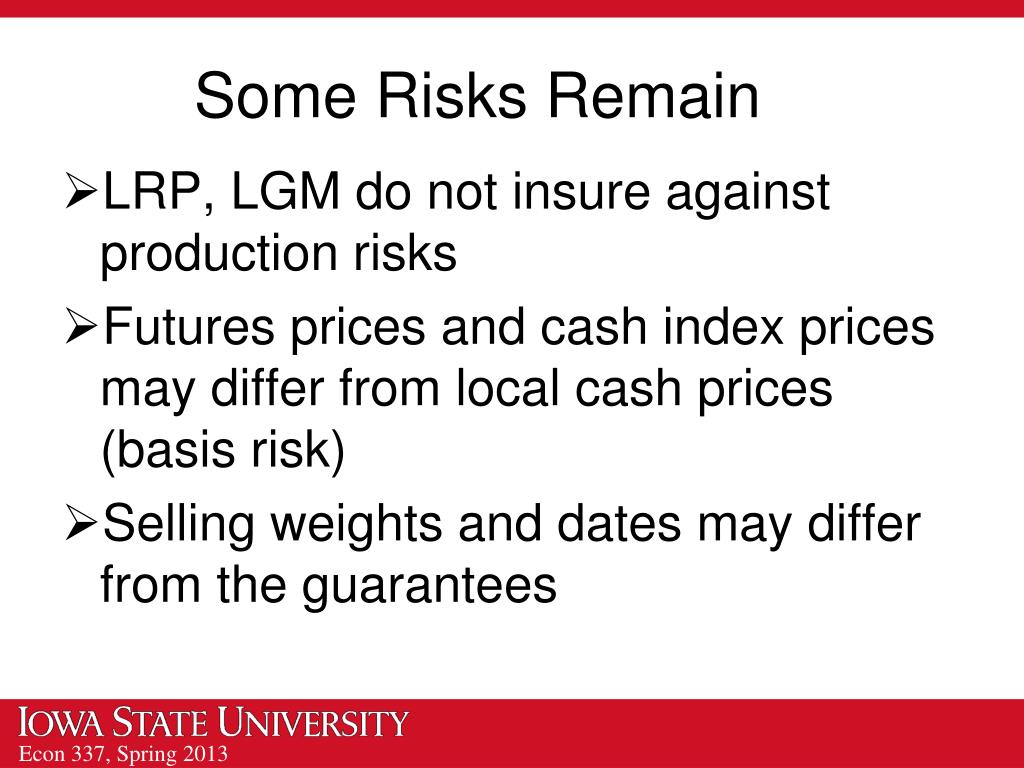 Some Risks Remain

➢LRP, LGM do not insure against production risks

➢Futures prices and cash index prices may differ from local cash prices (basis risk)

➢Selling weights and dates may differ from the guarantees

IOWA STATE UNIVERSITY
Econ 337, Spring 2013